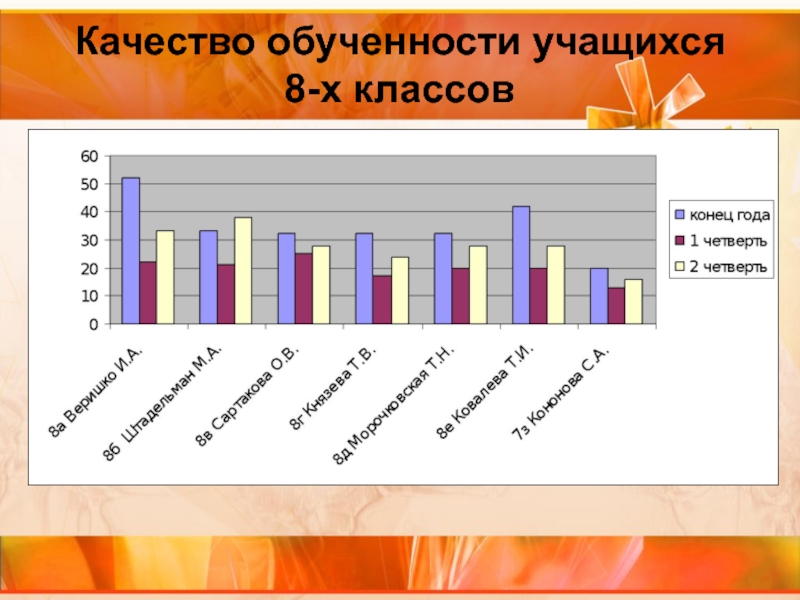 Качество обученности учащихся 8-х классов

60
50
40
30
20
10
0

конец года
1 четверть
2 четверть

8а Веришко И.А.
8б Штадельман М.А.
8в Сартакова О.В.
8г Князева Т.В.
8д Морочковская Т.Н.
8е Ковалева Т.И.
7з Кононова С.А.